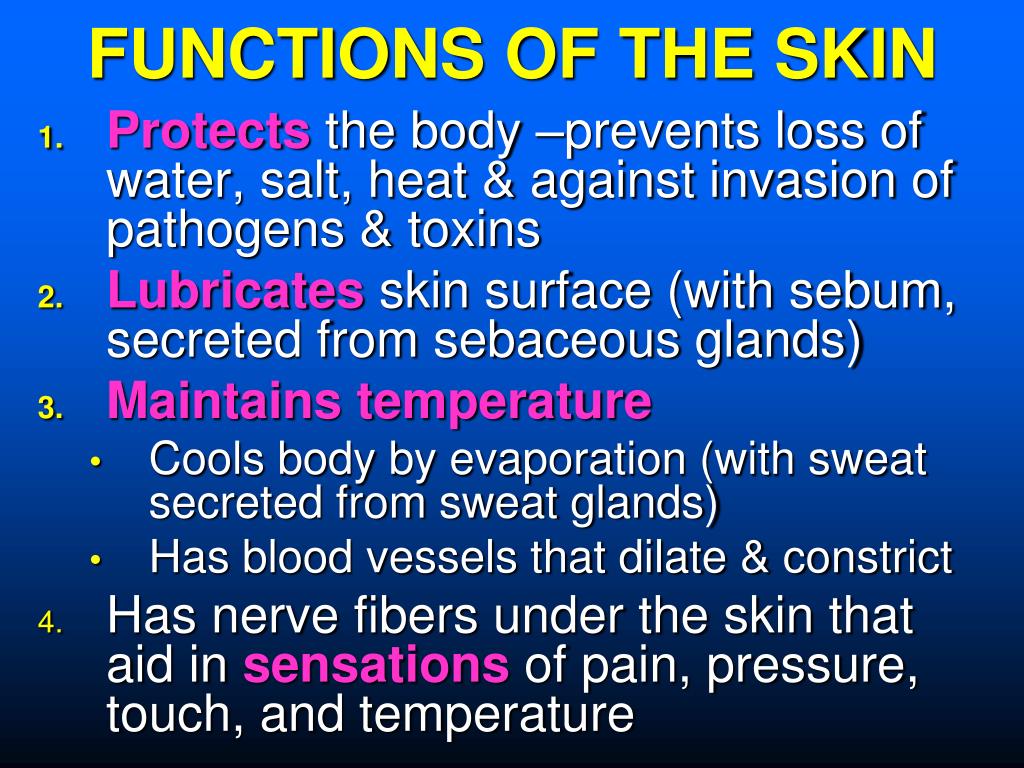 FUNCTIONS OF THE SKIN

1. Protects the body –prevents loss of water, salt, heat & against invasion of pathogens & toxins
2. Lubricates skin surface (with sebum, secreted from sebaceous glands)
3. Maintains temperature
• Cools body by evaporation (with sweat secreted from sweat glands)
• Has blood vessels that dilate & constrict
4. Has nerve fibers under the skin that aid in sensations of pain, pressure, touch, and temperature